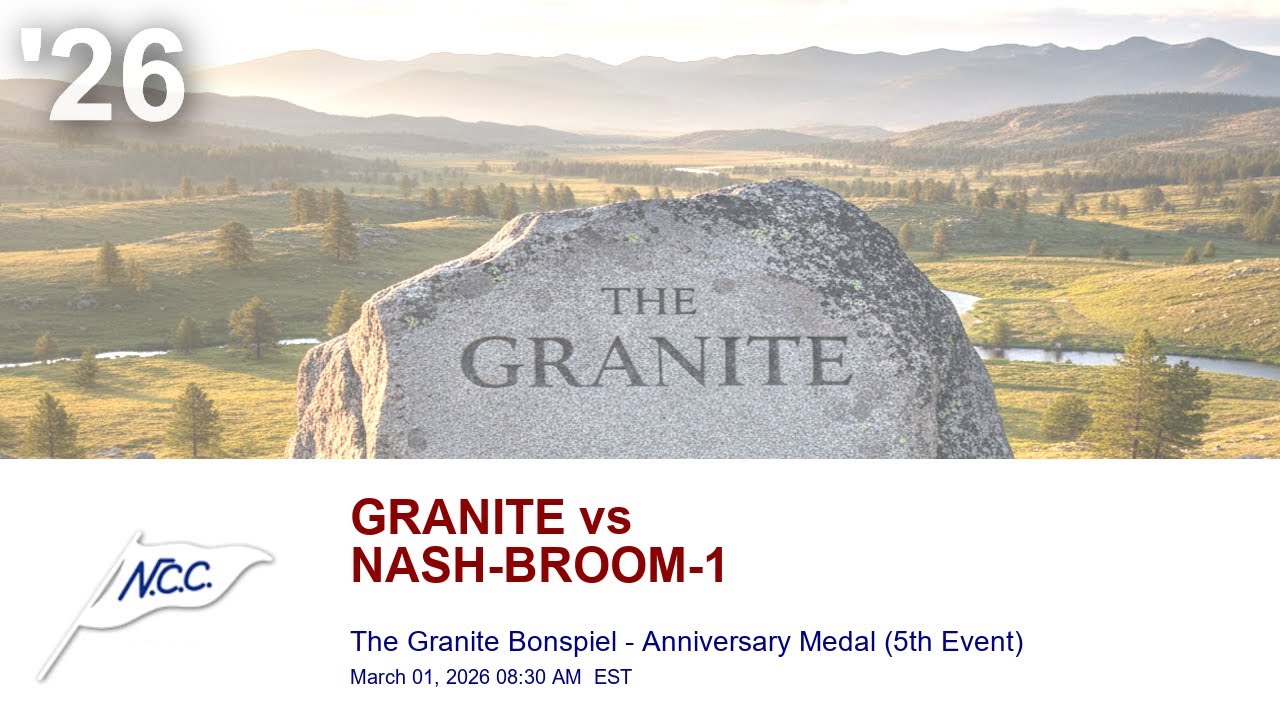 '26

THE GRANITE

N.C.C.

GRANITE vs NASH-BROOM-1

The Granite Bonspiel - Anniversary Medal (5th Event)

March 01, 2026 08:30 AM EST